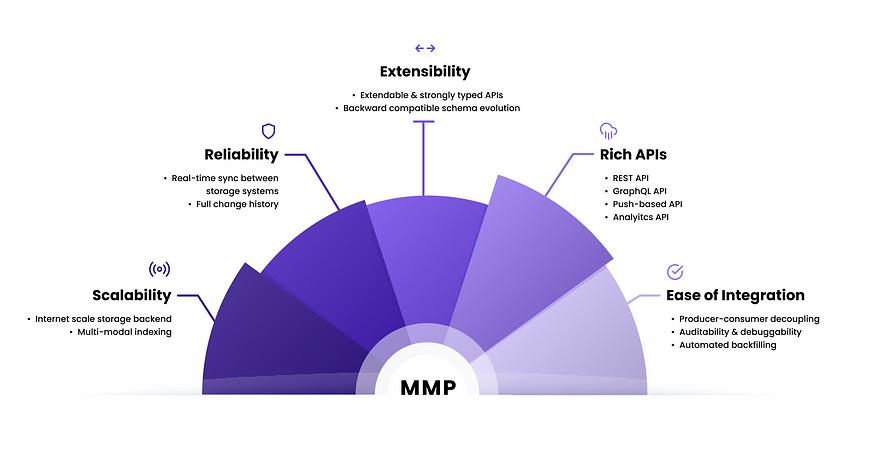 Extensibility

• Extendable & strongly typed APIs
• Backward compatible schema evolution

Reliability

• Real-time sync between storage systems
• Full change history

Rich APIs

• REST API
• GraphQL API
• Push-based API
• Analyitcs API

Scalability

• Internet scale storage backend
• Multi-modal indexing

Ease of Integration

• Producer-consumer decoupling
• Auditability & debuggability
• Automated backfilling

MMP